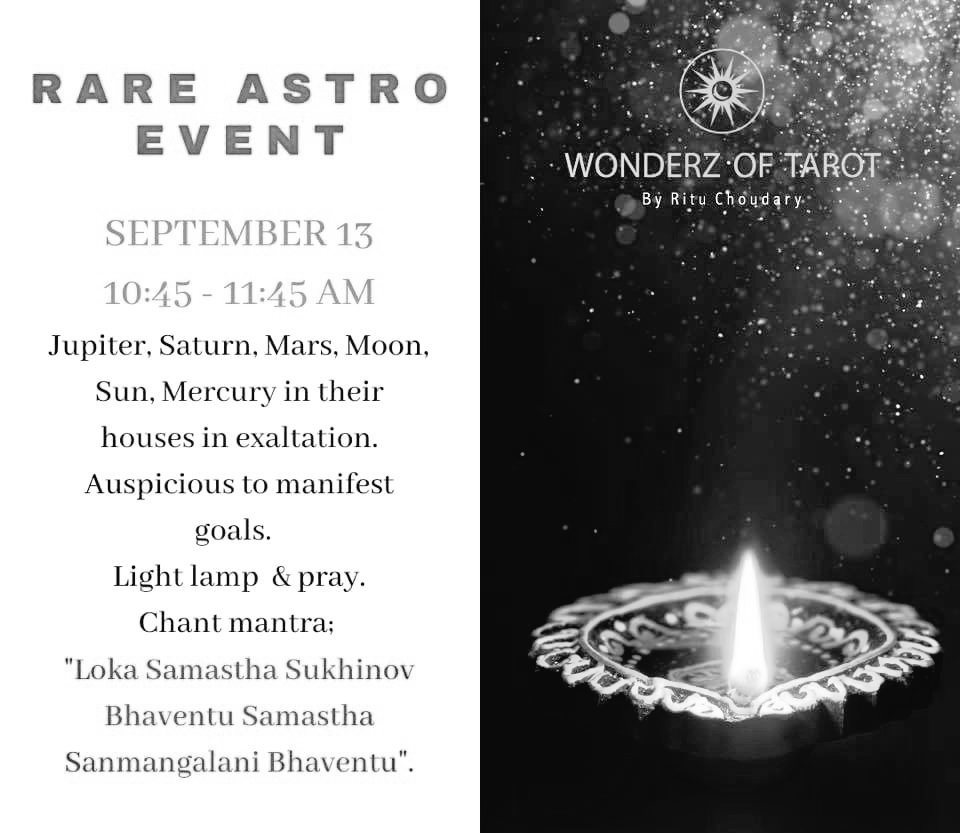 RARE ASTRO EVENT

SEPTEMBER 13

10:45 - 11:45 AM

Jupiter, Saturn, Mars, Moon, Sun, Mercury in their houses in exaltation.
Auspicious to manifest goals.
Light lamp & pray.
Chant mantra;
"Loka Samastha Sukhinov Bhaventu Samastha Sanmangalani Bhaventu".

WONDERZ OF TAROT
By Ritu Choudary